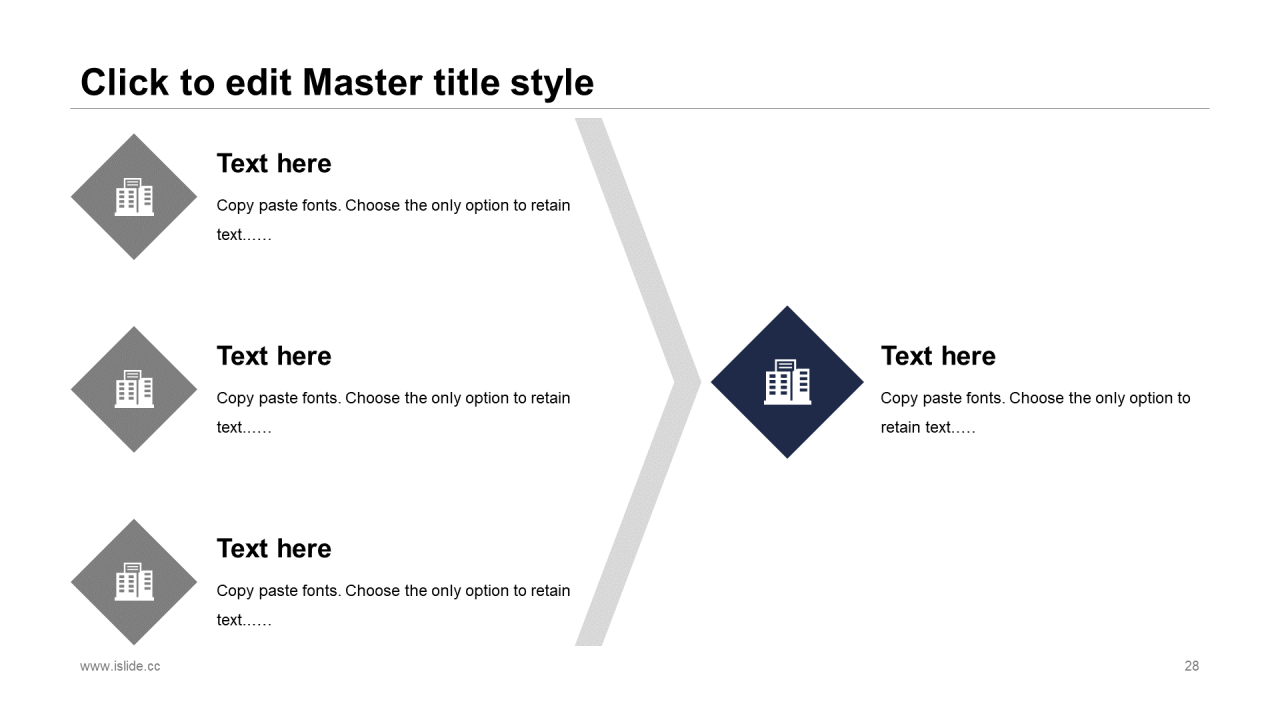 Click to edit Master title style

Text here

Copy paste fonts. Choose the only option to retain text……

Text here

Copy paste fonts. Choose the only option to retain text……

Text here

Copy paste fonts. Choose the only option to retain text……

Text here

Copy paste fonts. Choose the only option to retain text…..

www.islide.cc

28